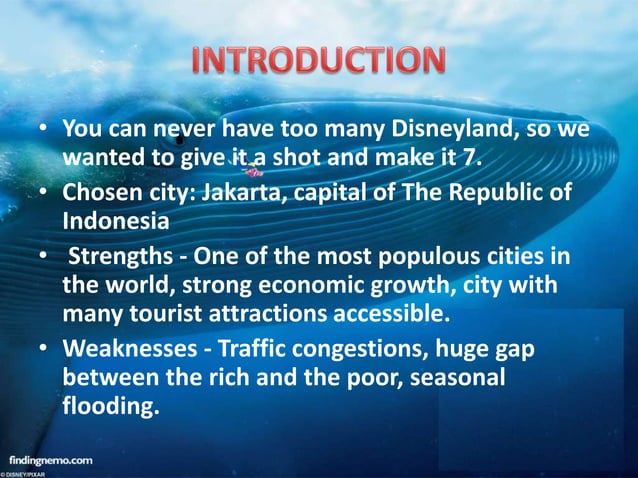 INTRODUCTION

• You can never have too many Disneyland, so we wanted to give it a shot and make it 7.

• Chosen city: Jakarta, capital of The Republic of Indonesia

• Strengths - One of the most populous cities in the world, strong economic growth, city with many tourist attractions accessible.

• Weaknesses - Traffic congestions, huge gap between the rich and the poor, seasonal flooding.

findingnemo.com
© DISNEY/PIXAR